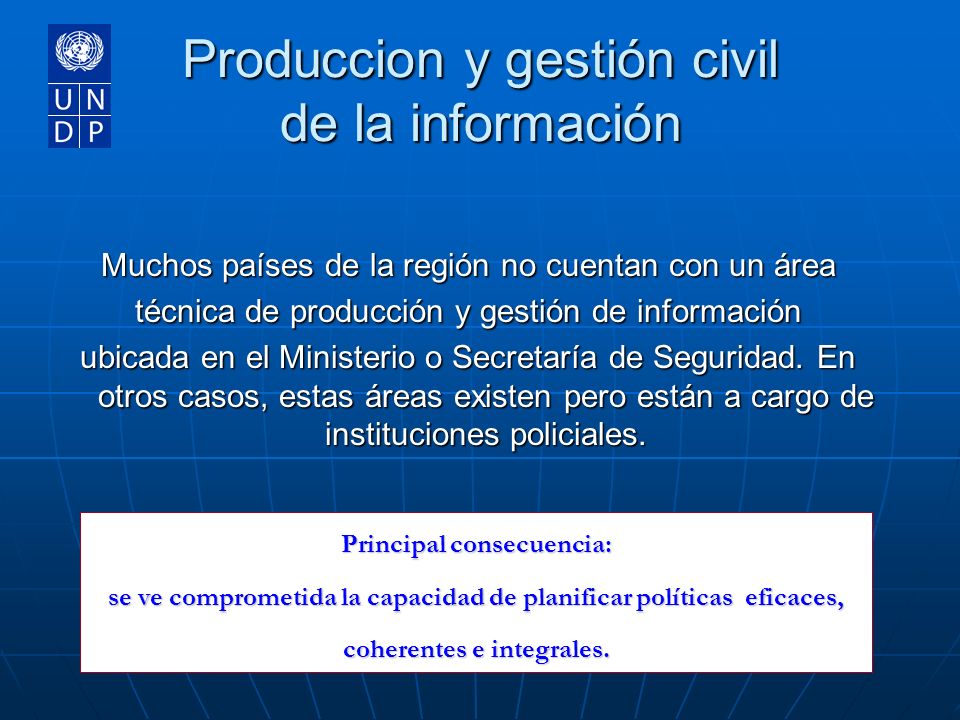 U N
D P

Produccion y gestión civil de la información

Muchos países de la región no cuentan con un área técnica de producción y gestión de información ubicada en el Ministerio o Secretaría de Seguridad. En otros casos, estas áreas existen pero están a cargo de instituciones policiales.

Principal consecuencia:
se ve comprometida la capacidad de planificar políticas eficaces, coherentes e integrales.